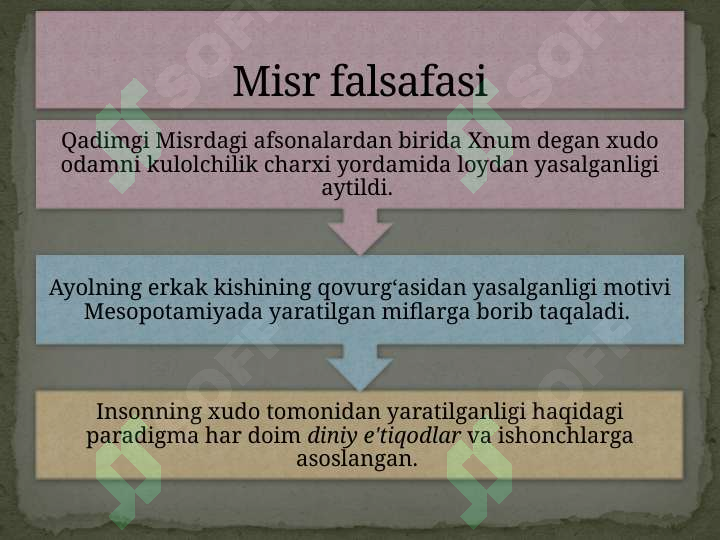 Misr falsafasi

Qadimgi Misrdagi afsonalardan birida Xnum degan xudo odamni kulolchilik charxi yordamida loydan yasalganligi aytildi.

Ayolning erkak kishining qovurg‘asidan yasalganligi motivi Mesopotamiyada yaratilgan miflarga borib taqaladi.

Insonning xudo tomonidan yaratilganligi haqidagi paradigma har doim diniy e'tiqodlar va ishonchlarga asoslangan.

SOFT SOFT SOFT SOFT